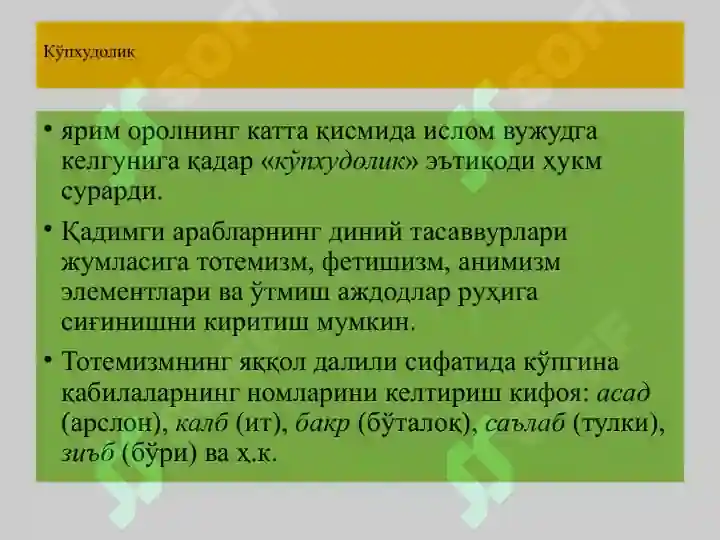 Кўпхудолик

• ярим оролнинг катта қисмида ислом вужудга келгунига қадар «кўпхудолик» эътиқоди ҳукм сурарди.

• Қадимги арабларнинг диний тасаввурлари жумласига тотемизм, фетишизм, анимизм элементлари ва ўтмиш аждодлар руҳига сиғинишни киритиш мумкин.

• Тотемизмнинг яққол далили сифатида кўпгина қабилаларнинг номларини келтириш кифоя: асад (арслон), калб (ит), бакр (бўталоқ), саълаб (тулки), зиъб (бўри) ва ҳ.к.